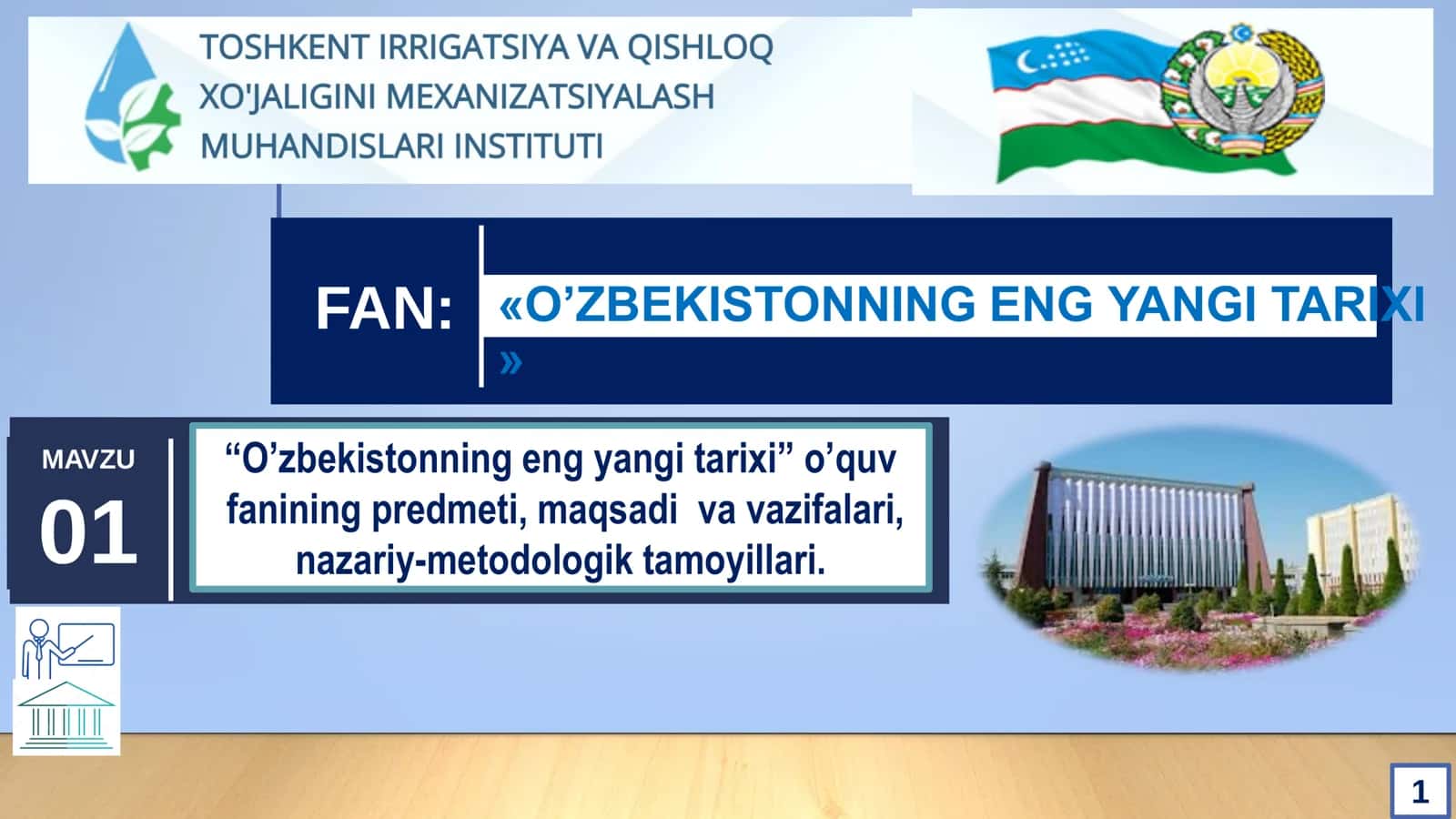 TOSHKENT IRRIGATSIYA VA QISHLOQ XO'JALIGINI MEXANIZATSIYALASH MUHANDISLARI INSTITUTI

FAN: «O’ZBEKISTONNING ENG YANGI TARIXI »

MAVZU 01

“O’zbekistonning eng yangi tarixi” o’quv fanining predmeti, maqsadi va vazifalari, nazariy-metodologik tamoyillari.

1